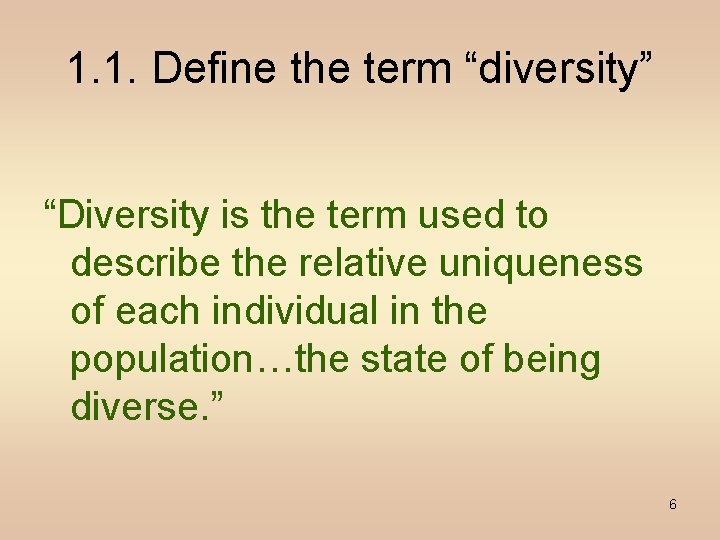 1.1. Define the term “diversity”

“Diversity is the term used to describe the relative uniqueness of each individual in the population…the state of being diverse.”

6